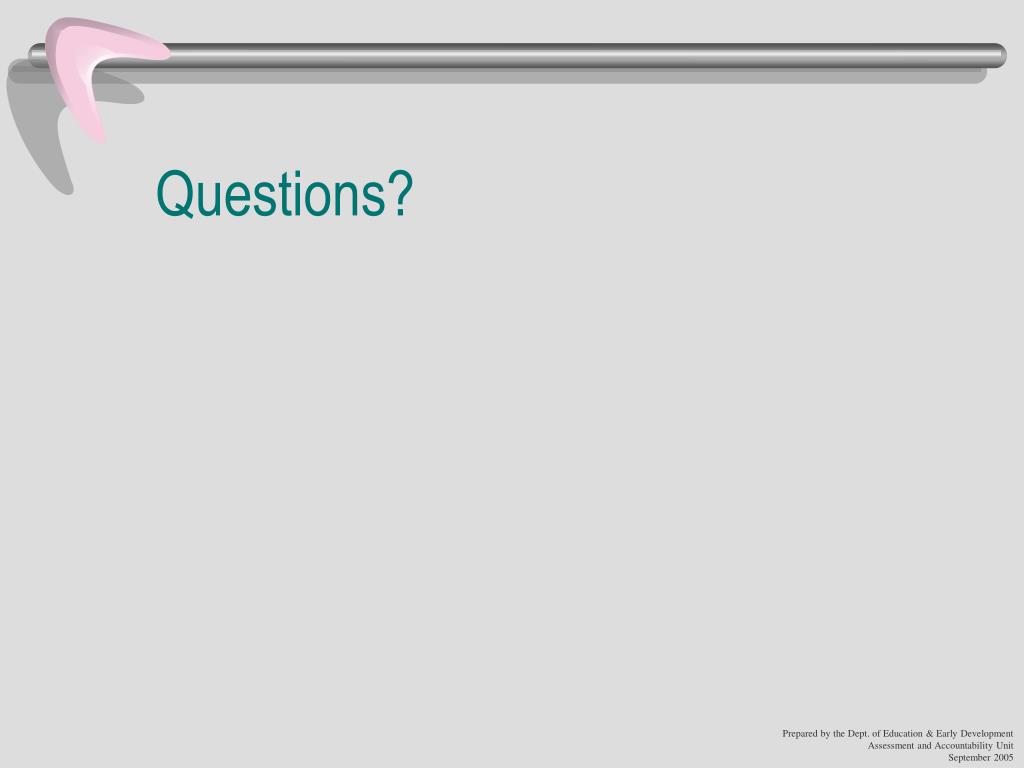 Questions?

Prepared by the Dept. of Education & Early Development
Assessment and Accountability Unit
September 2005